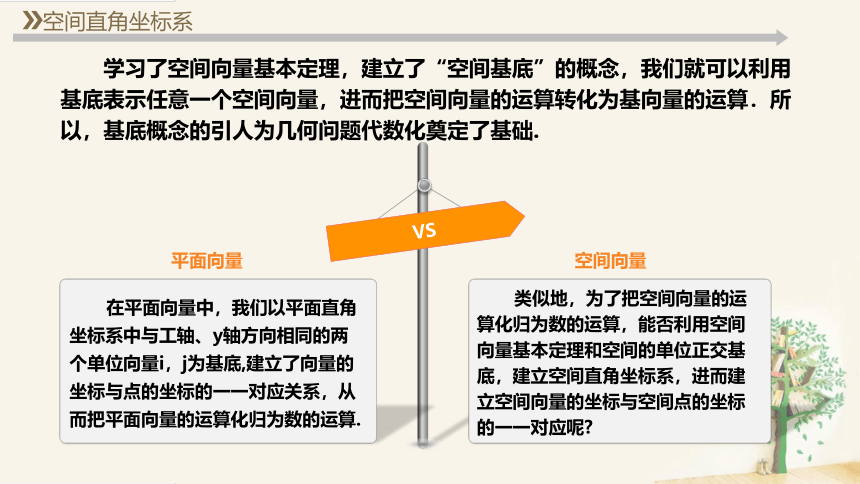 空间直角坐标系

学习了空间向量基本定理，建立了“空间基底”的概念，我们就可以利用基底表示任意一个空间向量，进而把空间向量的运算转化为基向量的运算．所以，基底概念的引人为几何问题代数化奠定了基础.

VS

平面向量

在平面向量中，我们以平面直角坐标系中与工轴、y轴方向相同的两个单位向量i，j为基底,建立了向量的坐标与点的坐标的一一对应关系，从而把平面向量的运算化归为数的运算.

空间向量

类似地，为了把空间向量的运算化归为数的运算，能否利用空间向量基本定理和空间的单位正交基底，建立空间直角坐标系，进而建立空间向量的坐标与空间点的坐标的一一对应呢?